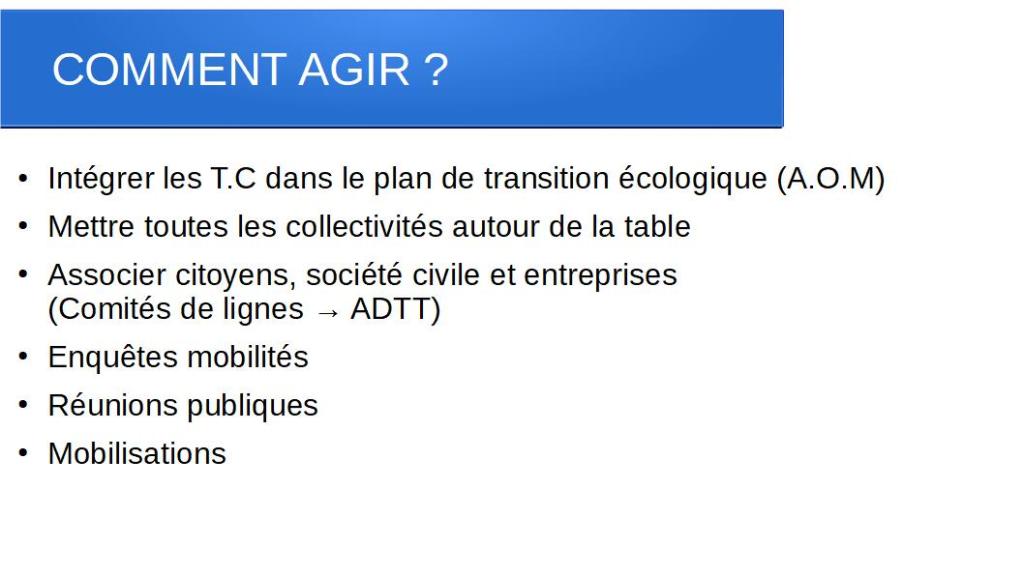 COMMENT AGIR ?

• Intégrer les T.C dans le plan de transition écologique (A.O.M)
• Mettre toutes les collectivités autour de la table
• Associer citoyens, société civile et entreprises (Comités de lignes → ADTT)
• Enquêtes mobilités
• Réunions publiques
• Mobilisations